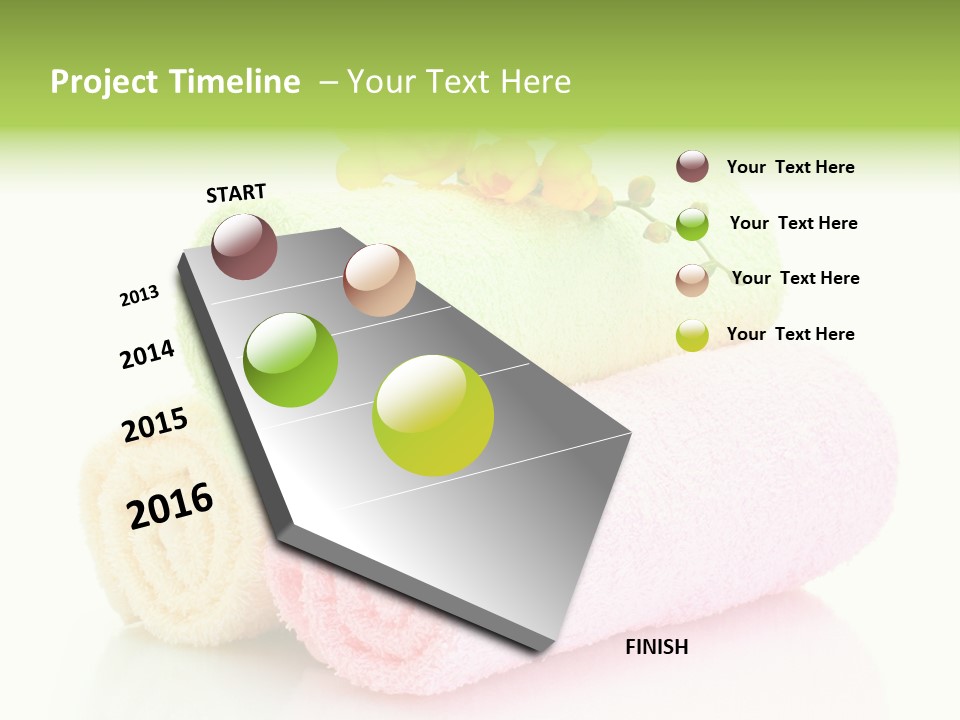 Project Timeline – Your Text Here

START

2013

2014

2015

2016

FINISH

Your Text Here

Your Text Here

Your Text Here

Your Text Here